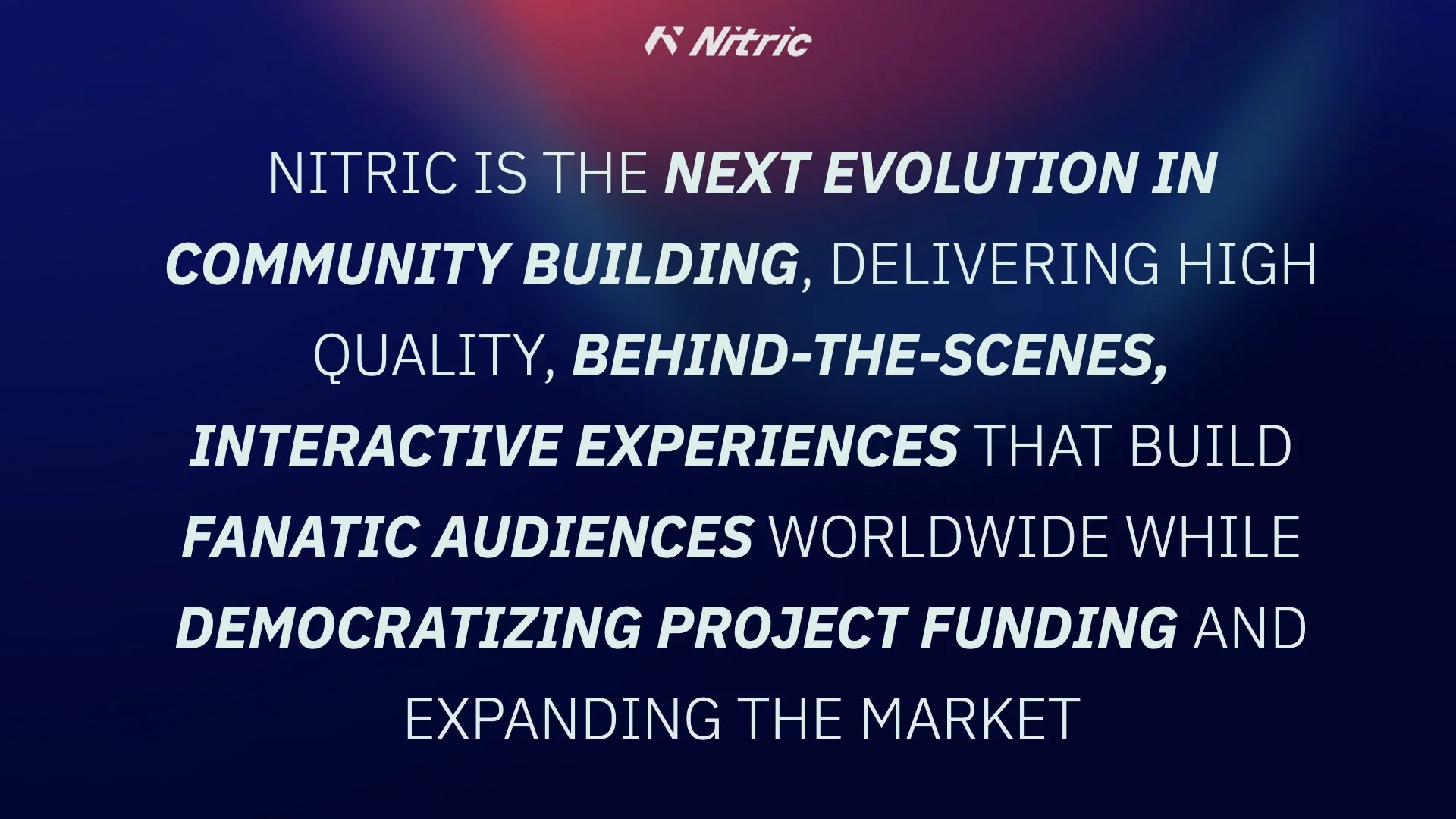 Nitric

NITRIC IS THE NEXT EVOLUTION IN COMMUNITY BUILDING, DELIVERING HIGH QUALITY, BEHIND-THE-SCENES, INTERACTIVE EXPERIENCES THAT BUILD FANATIC AUDIENCES WORLDWIDE WHILE DEMOCRATIZING PROJECT FUNDING AND EXPANDING THE MARKET